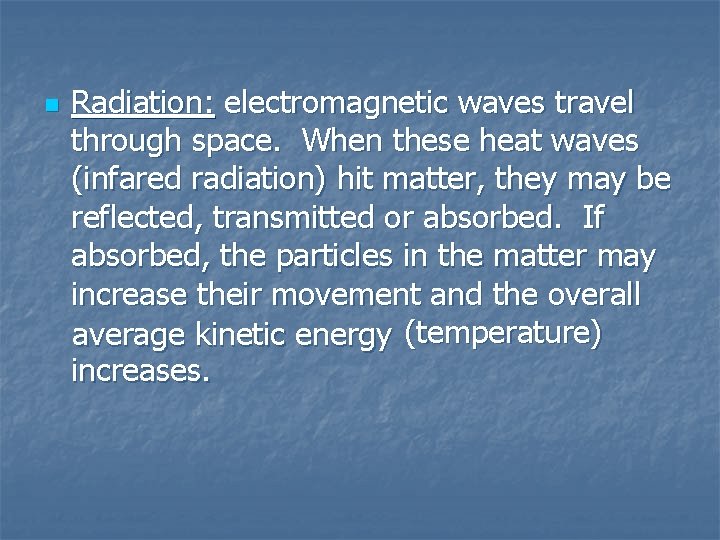 Radiation: electromagnetic waves travel through space. When these heat waves (infared radiation) hit matter, they may be reflected, transmitted or absorbed. If absorbed, the particles in the matter may increase their movement and the overall average kinetic energy (temperature) increases.